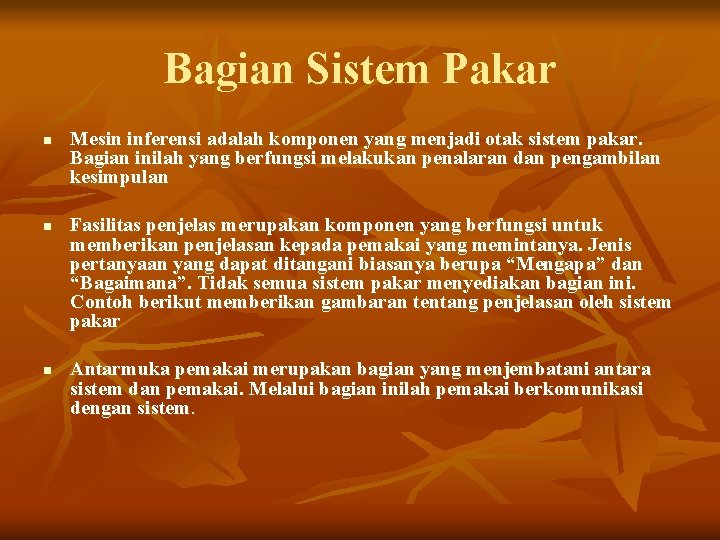 Bagian Sistem Pakar

- Mesin inferensi adalah komponen yang menjadi otak sistem pakar. Bagian inilah yang berfungsi melakukan penalaran dan pengambilan kesimpulan

- Fasilitas penjelas merupakan komponen yang berfungsi untuk memberikan penjelasan kepada pemakai yang memintanya. Jenis pertanyaan yang dapat ditangani biasanya berupa “Mengapa” dan “Bagaimana”. Tidak semua sistem pakar menyediakan bagian ini. Contoh berikut memberikan gambaran tentang penjelasan oleh sistem pakar

- Antarmuka pemakai merupakan bagian yang menjembatani antara sistem dan pemakai. Melalui bagian inilah pemakai berkomunikasi dengan sistem.